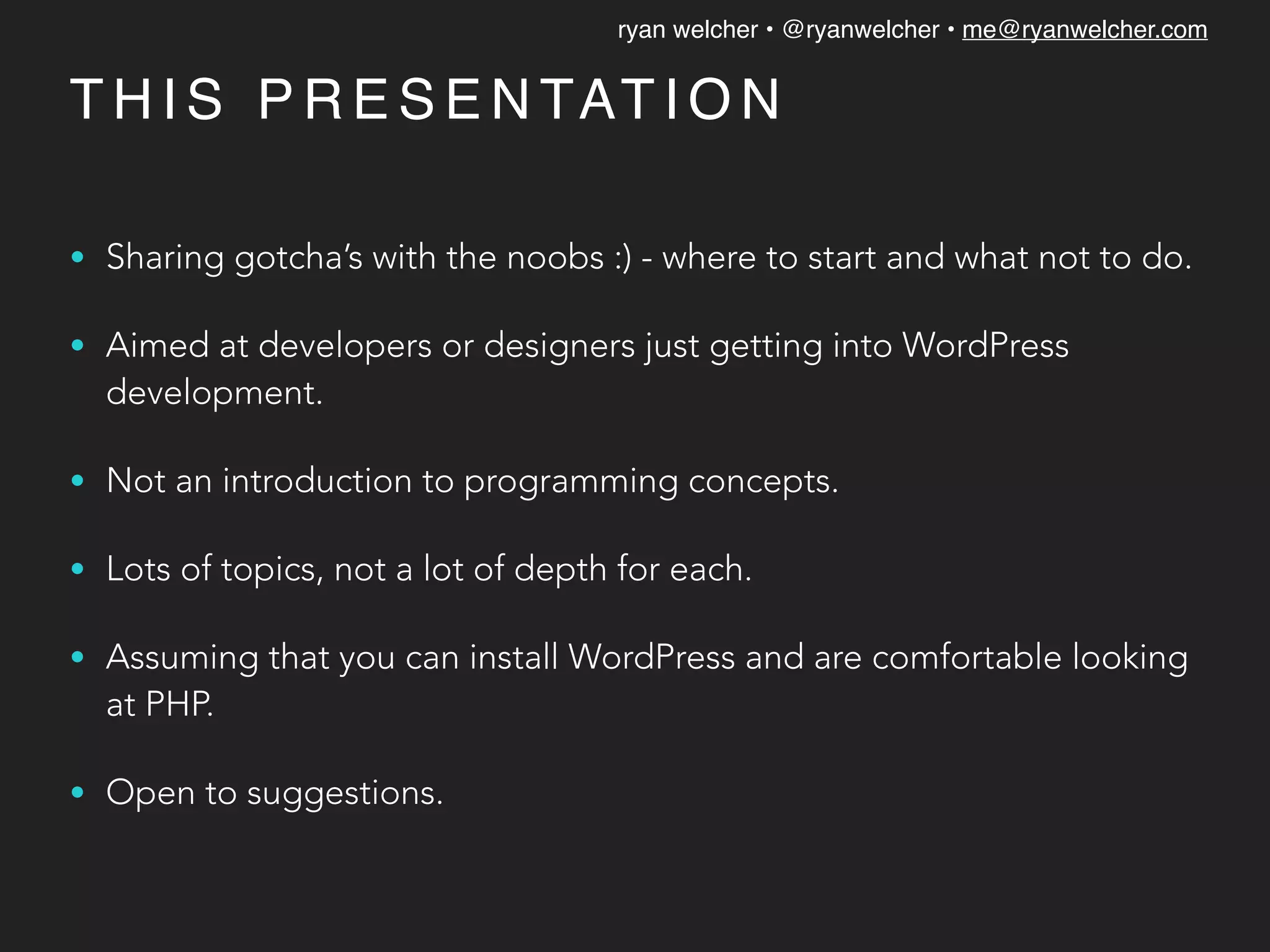 ryan welcher • @ryanwelcher • me@ryanwelcher.com

THIS PRESENTATION

• Sharing gotcha's with the noobs :) - where to start and what not to do.

• Aimed at developers or designers just getting into WordPress development.

• Not an introduction to programming concepts.

• Lots of topics, not a lot of depth for each.

• Assuming that you can install WordPress and are comfortable looking at PHP.

• Open to suggestions.